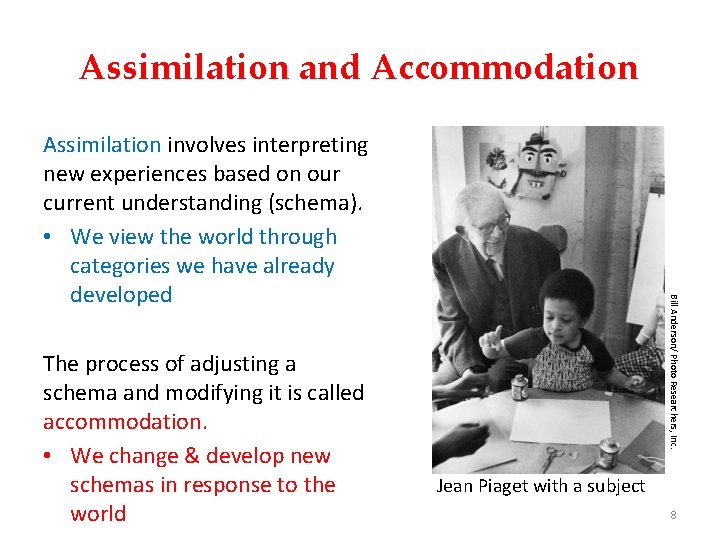 Assimilation and Accommodation

Assimilation involves interpreting new experiences based on our current understanding (schema).

• We view the world through categories we have already developed

The process of adjusting a schema and modifying it is called accommodation.

• We change & develop new schemas in response to the world

Bill Anderson/ Photo Researchers, Inc.

Jean Piaget with a subject

8